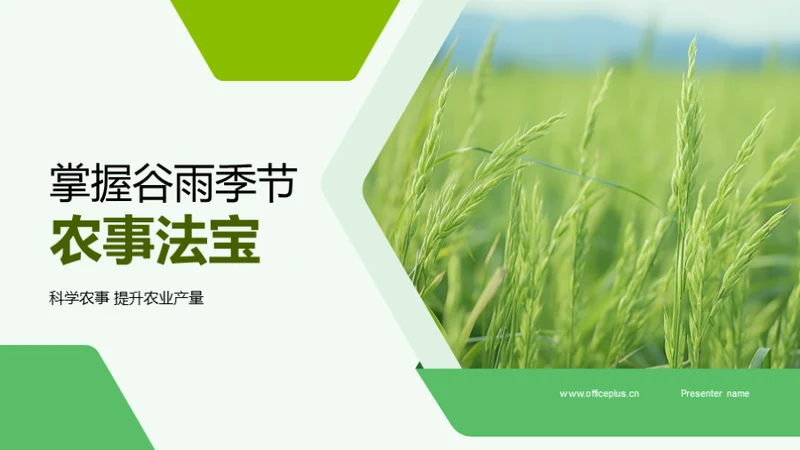 掌握谷雨季节
农事法宝

科学农事 提升农业产量

www.officeplus.cn

Presenter name